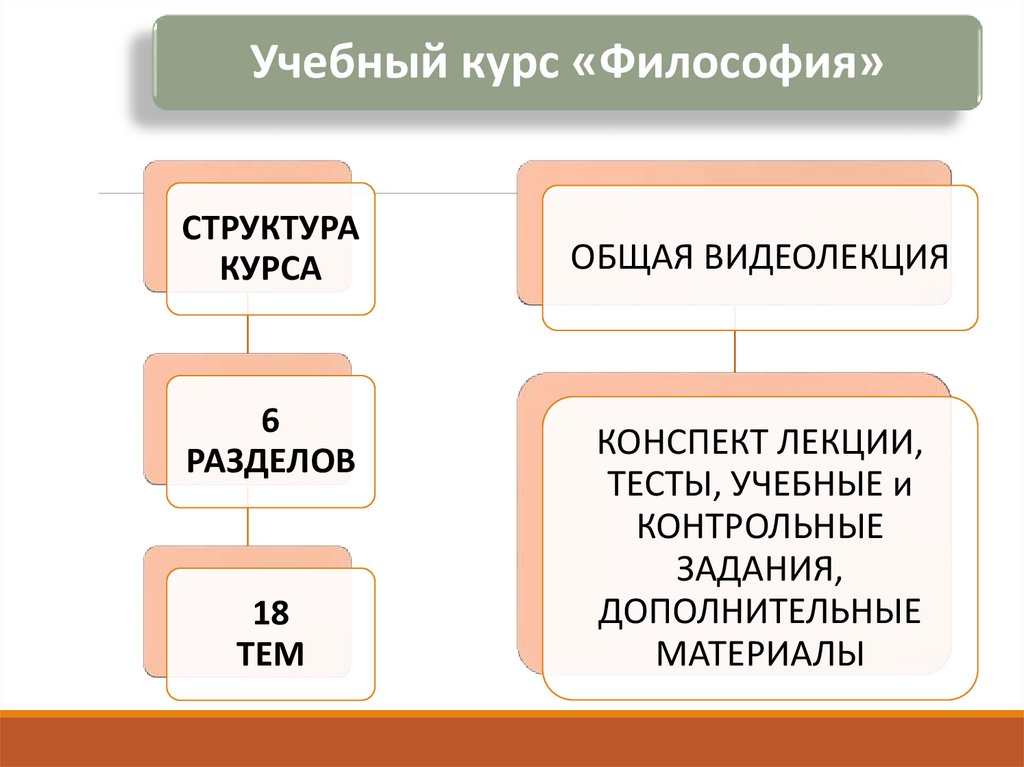 Учебный курс «Философия»

СТРУКТУРА КУРСА

6 РАЗДЕЛОВ

18 ТЕМ

ОБЩАЯ ВИДЕОЛЕКЦИЯ

КОНСПЕКТ ЛЕКЦИИ, ТЕСТЫ, УЧЕБНЫЕ и КОНТРОЛЬНЫЕ ЗАДАНИЯ, ДОПОЛНИТЕЛЬНЫЕ МАТЕРИАЛЫ